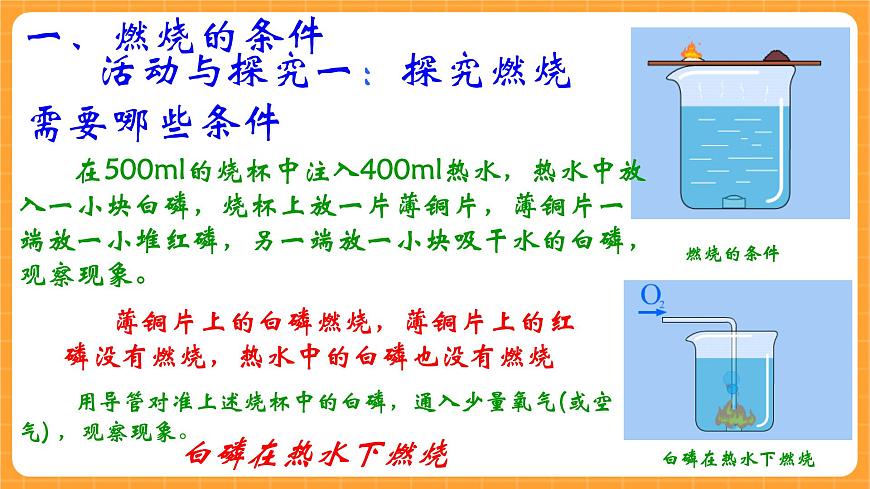 一、燃烧的条件
活动与探究一：探究燃烧需要哪些条件

在500ml的烧杯中注入400ml热水，热水中放入一小块白磷，烧杯上放一片薄铜片，薄铜片一端放一小堆红磷，另一端放一小块吸干水的白磷，观察现象。

薄铜片上的白磷燃烧，薄铜片上的红磷没有燃烧，热水中的白磷也没有燃烧

用导管对准上述烧杯中的白磷，通入少量氧气(或空气)，观察现象。

白磷在热水下燃烧

燃烧的条件

$O_2$

白磷在热水下燃烧